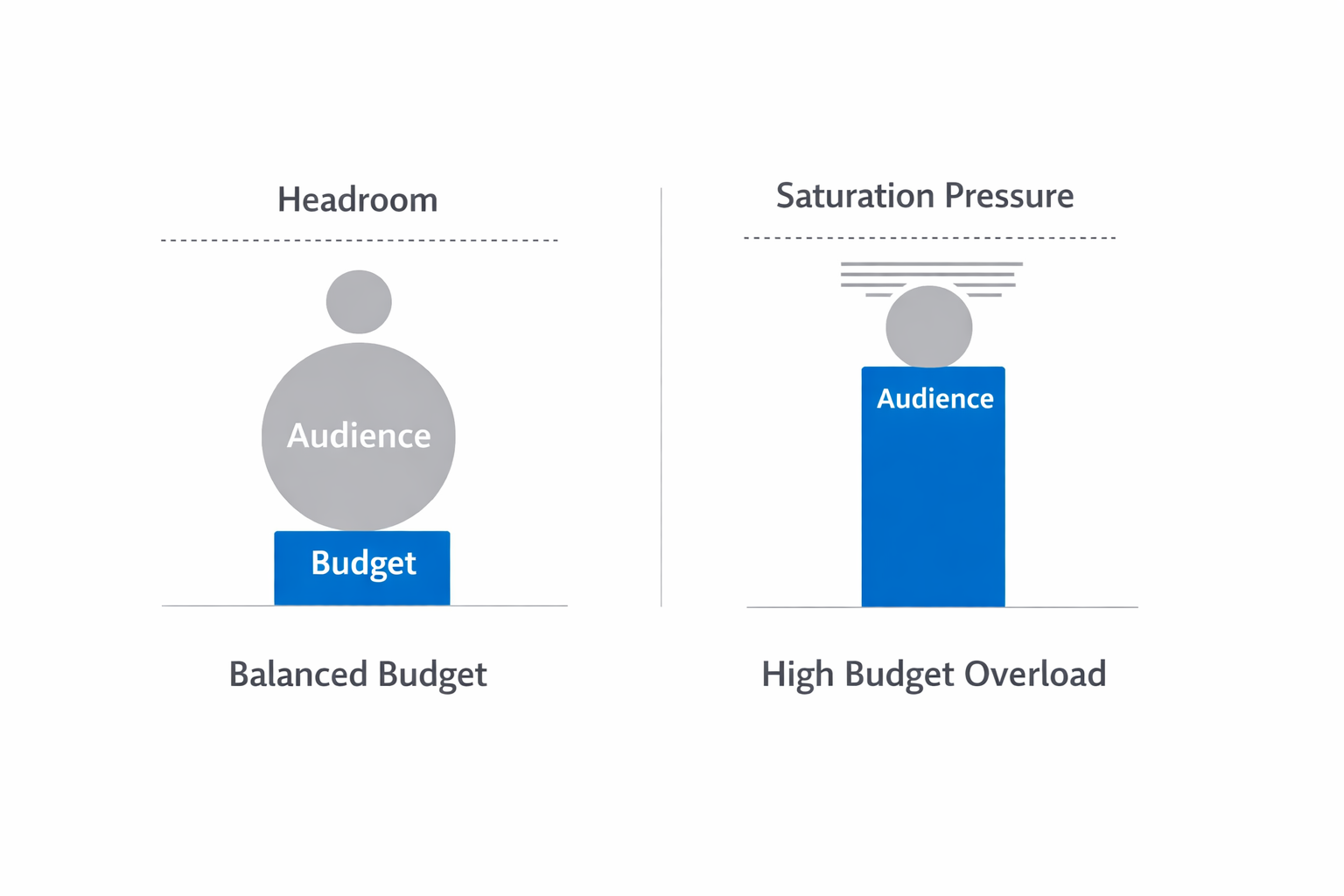 Headroom

Audience

Budget

Balanced Budget

Saturation Pressure

Audience

High Budget Overload